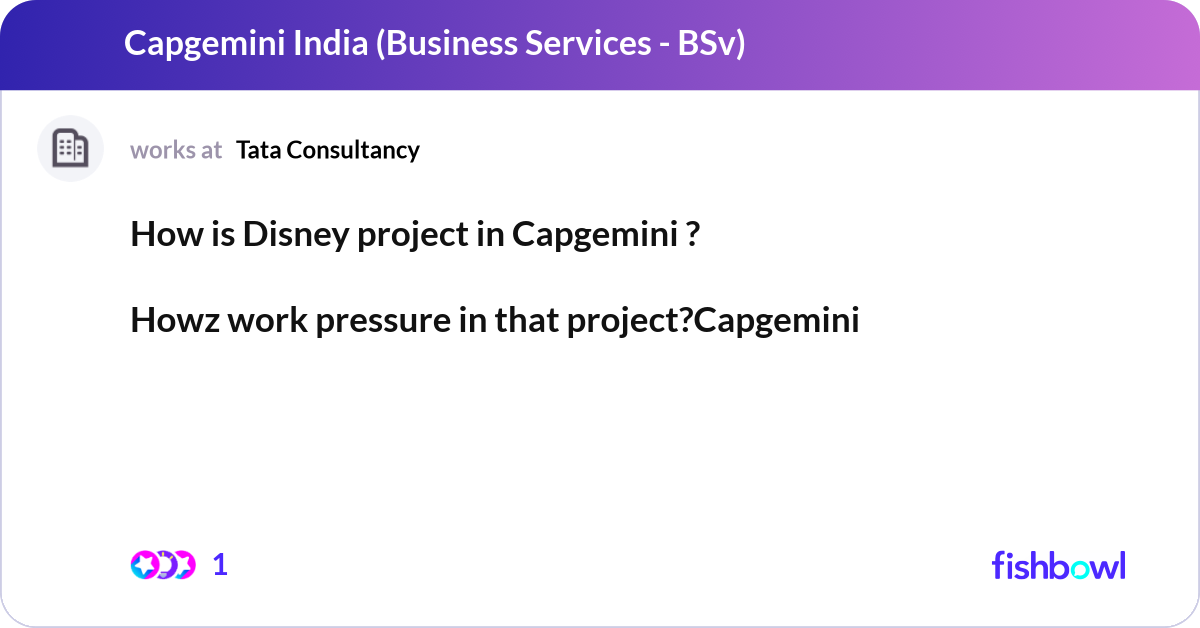 Capgemini India (Business Services - BSv)

works at Tata Consultancy

How is Disney project in Capgemini ?

Howz work pressure in that project?Capgemini

1

fishbowl